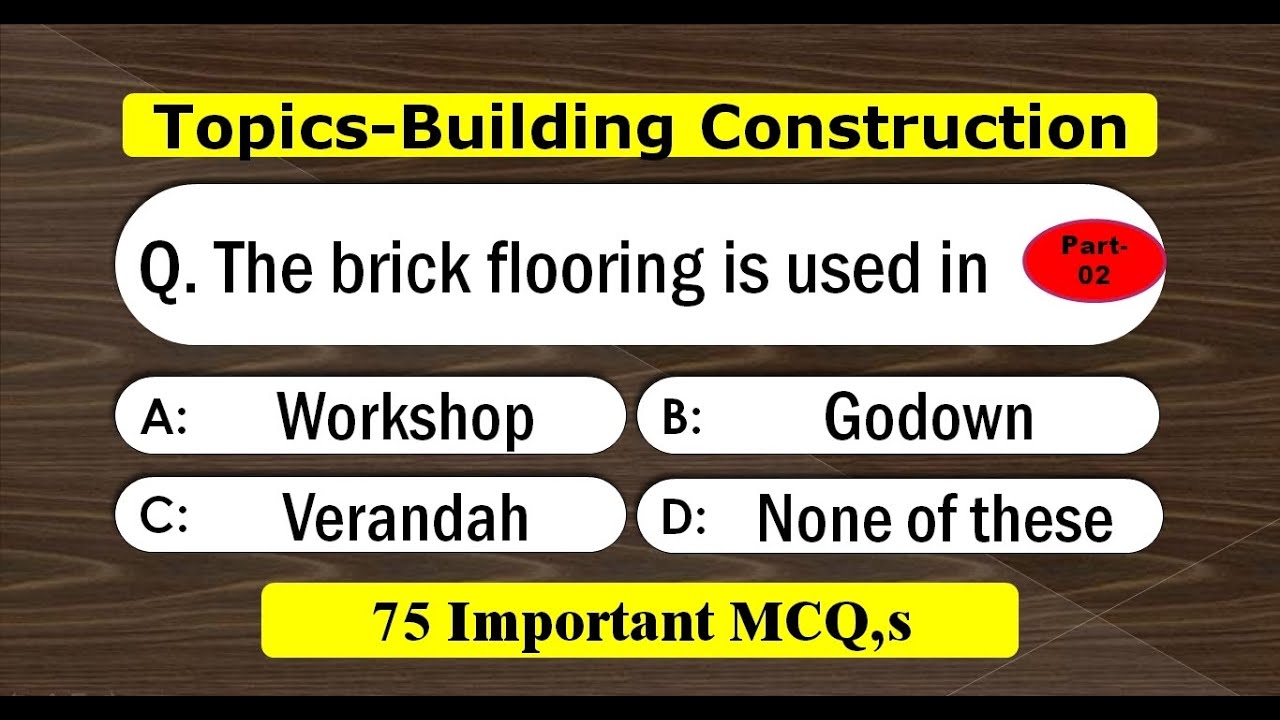 Topics-Building Construction

Q. The brick flooring is used in

Part-02

A: Workshop

B: Godown

C: Verandah

D: None of these

75 Important MCQ,s